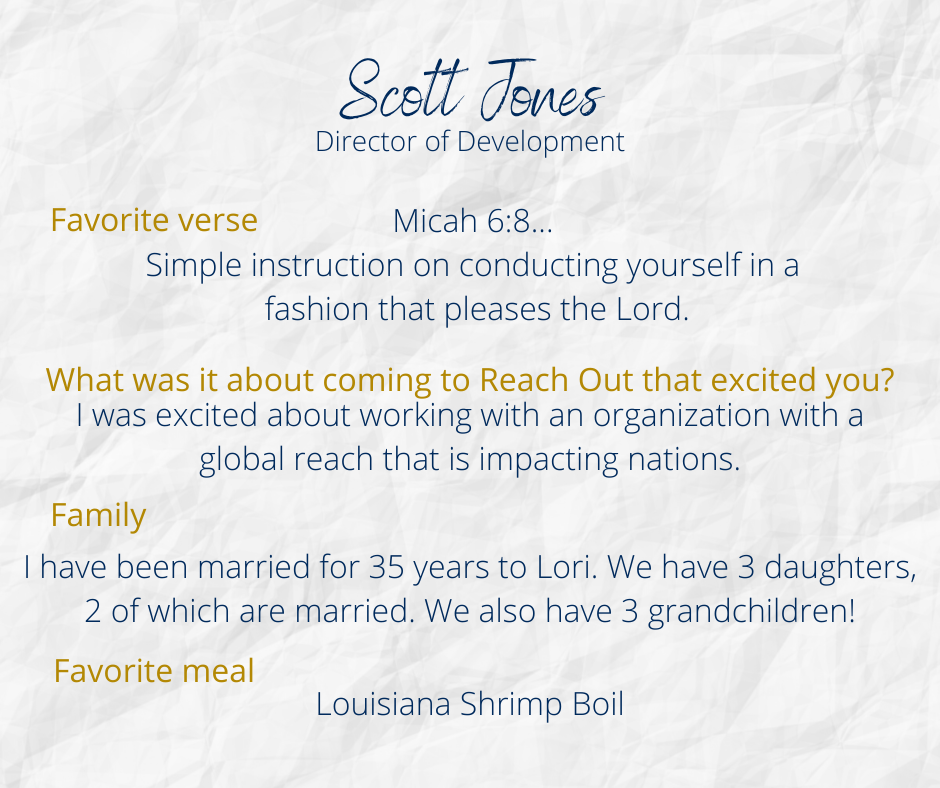 Scott Jones
Director of Development

Favorite verse

Micah 6:8...
Simple instruction on conducting yourself in a fashion that pleases the Lord.

What was it about coming to Reach Out that excited you?
I was excited about working with an organization with a global reach that is impacting nations.

Family

I have been married for 35 years to Lori. We have 3 daughters, 2 of which are married. We also have 3 grandchildren!

Favorite meal

Louisiana Shrimp Boil